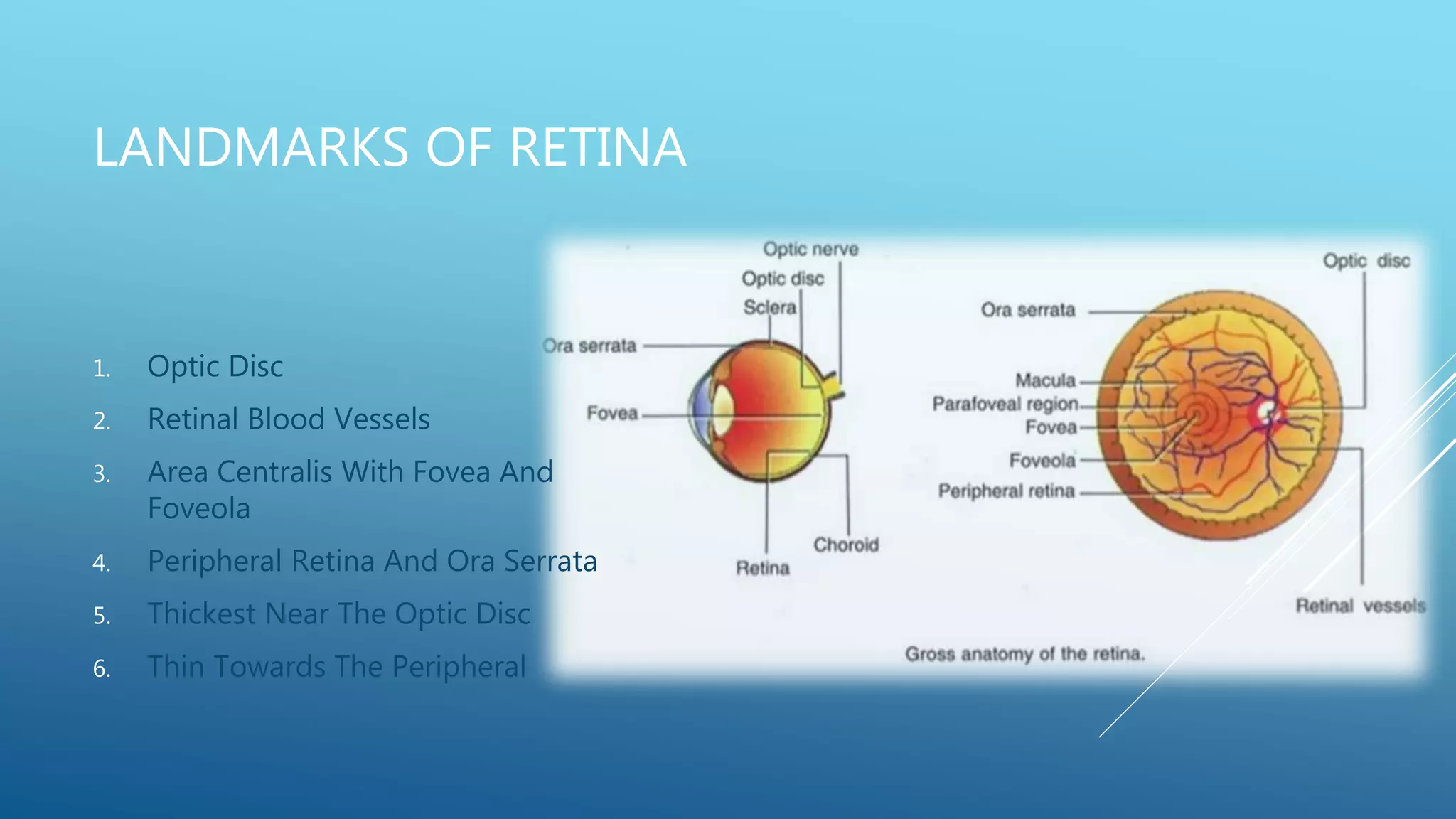 LANDMARKS OF RETINA

1. Optic Disc
2. Retinal Blood Vessels
3. Area Centralis With Fovea And Foveola
4. Peripheral Retina And Ora Serrata
5. Thickest Near The Optic Disc
6. Thin Towards The Peripheral

Optic nerve
Optic disc
Sclera
Ora serrata
Fovea
Retina
Choroid

Optic disc
Ora serrata
Macula
Parafoveal region
Fovea
Foveola
Peripheral retina
Retinal vessels

Gross anatomy of the retina.